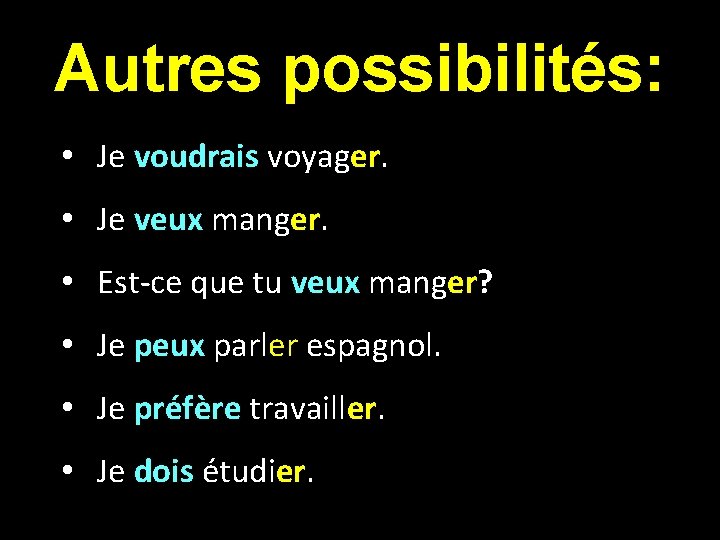 Autres possibilités:

• Je voudrais voyager.
• Je veux manger.
• Est-ce que tu veux manger?
• Je peux parler espagnol.
• Je préfère travailler.
• Je dois étudier.